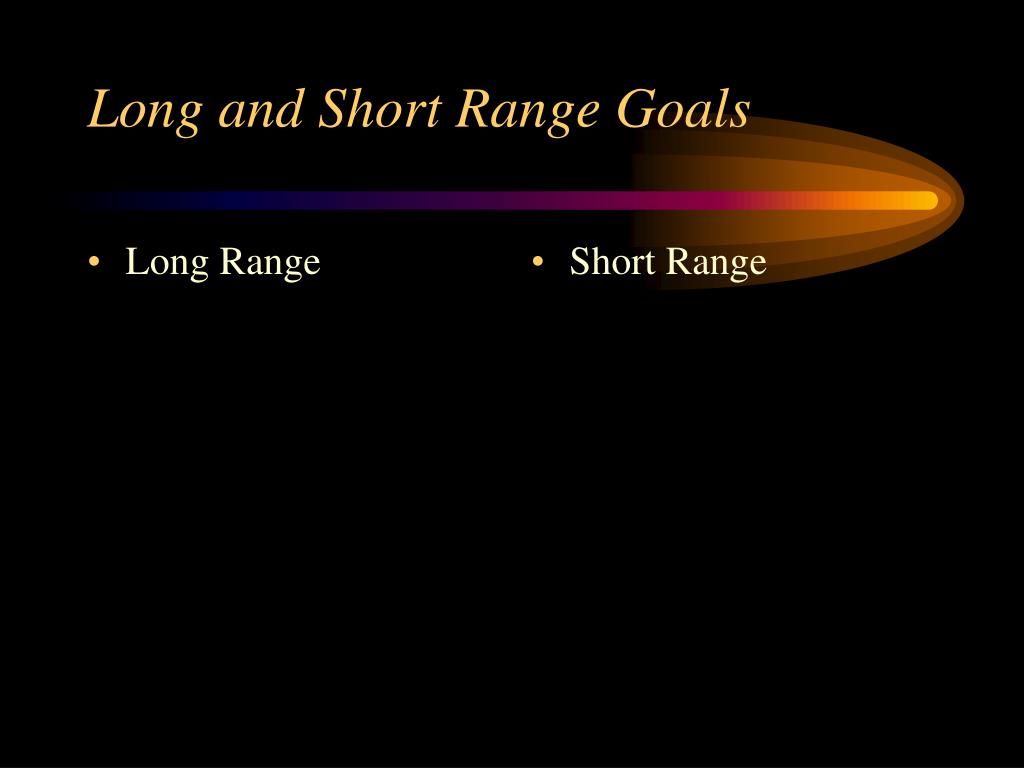 Long and Short Range Goals

• Long Range

• Short Range